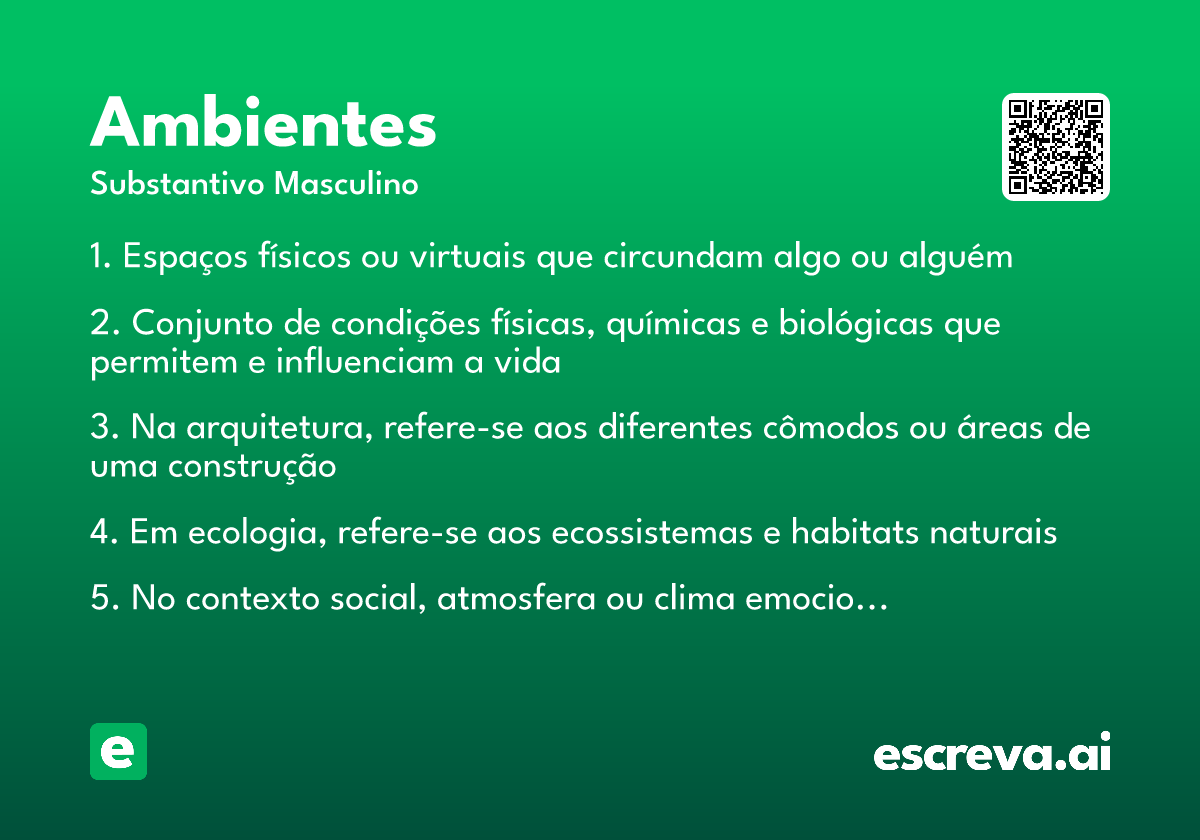 Ambientes
Substantivo Masculino

1. Espaços físicos ou virtuais que circundam algo ou alguém

2. Conjunto de condições físicas, químicas e biológicas que permitem e influenciam a vida

3. Na arquitetura, refere-se aos diferentes cômodos ou áreas de uma construção

4. Em ecologia, refere-se aos ecossistemas e habitats naturais

5. No contexto social, atmosfera ou clima emocio...

e

escreva.ai